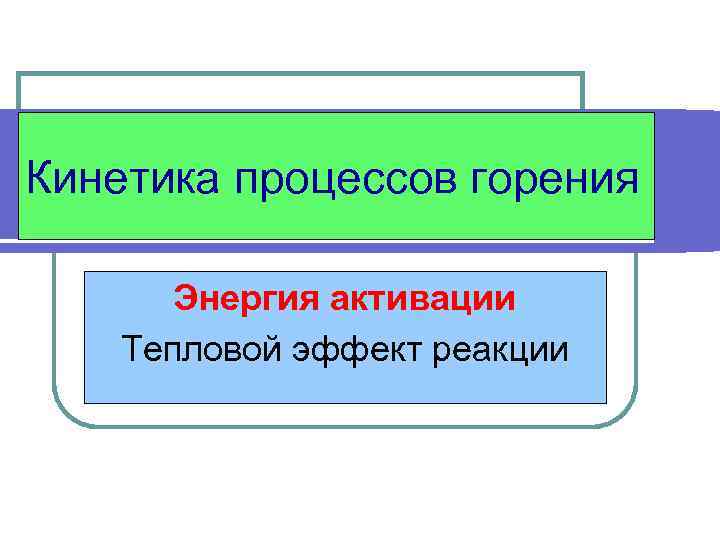 Кинетика процессов горения

Энергия активации

Тепловой эффект реакции